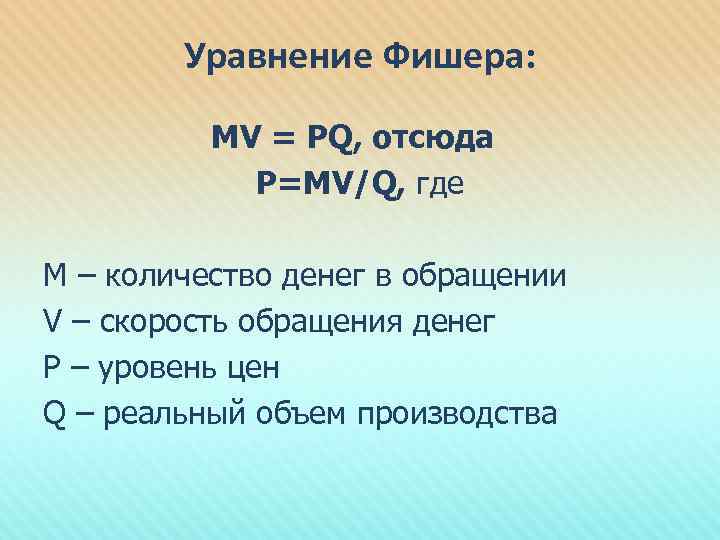 Уравнение Фишера:

$MV = PQ$, отсюда
$P=MV/Q$, где

M – количество денег в обращении
V – скорость обращения денег
P – уровень цен
Q – реальный объем производства